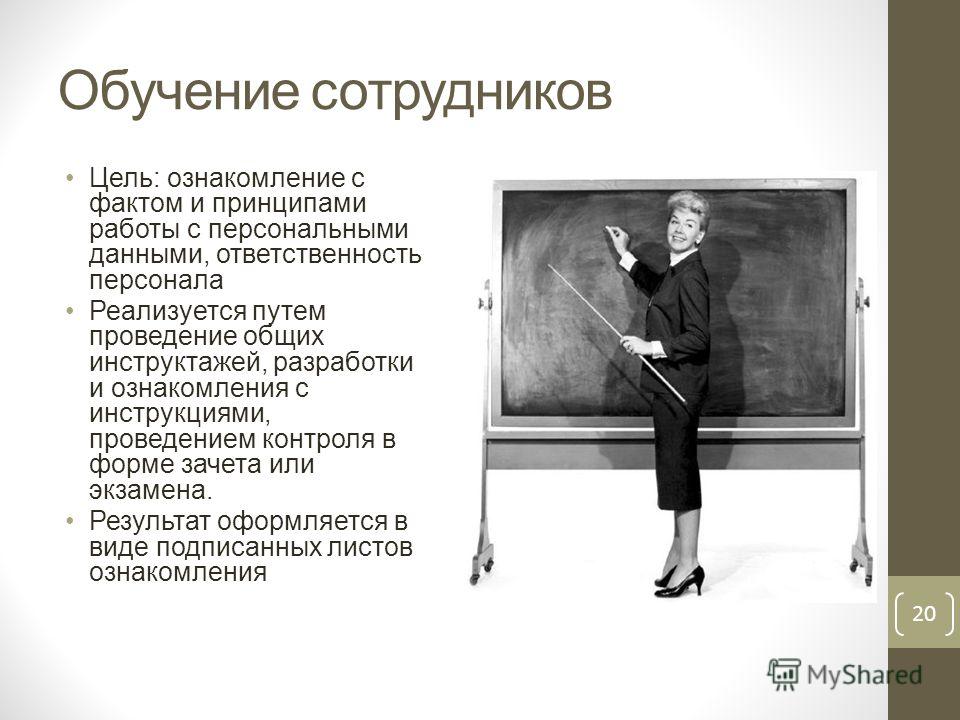 Обучение сотрудников

• Цель: ознакомление с фактом и принципами работы с персональными данными, ответственность персонала
• Реализуется путем проведение общих инструктажей, разработки и ознакомления с инструкциями, проведением контроля в форме зачета или экзамена.
• Результат оформляется в виде подписанных листов ознакомления

20

MyShared